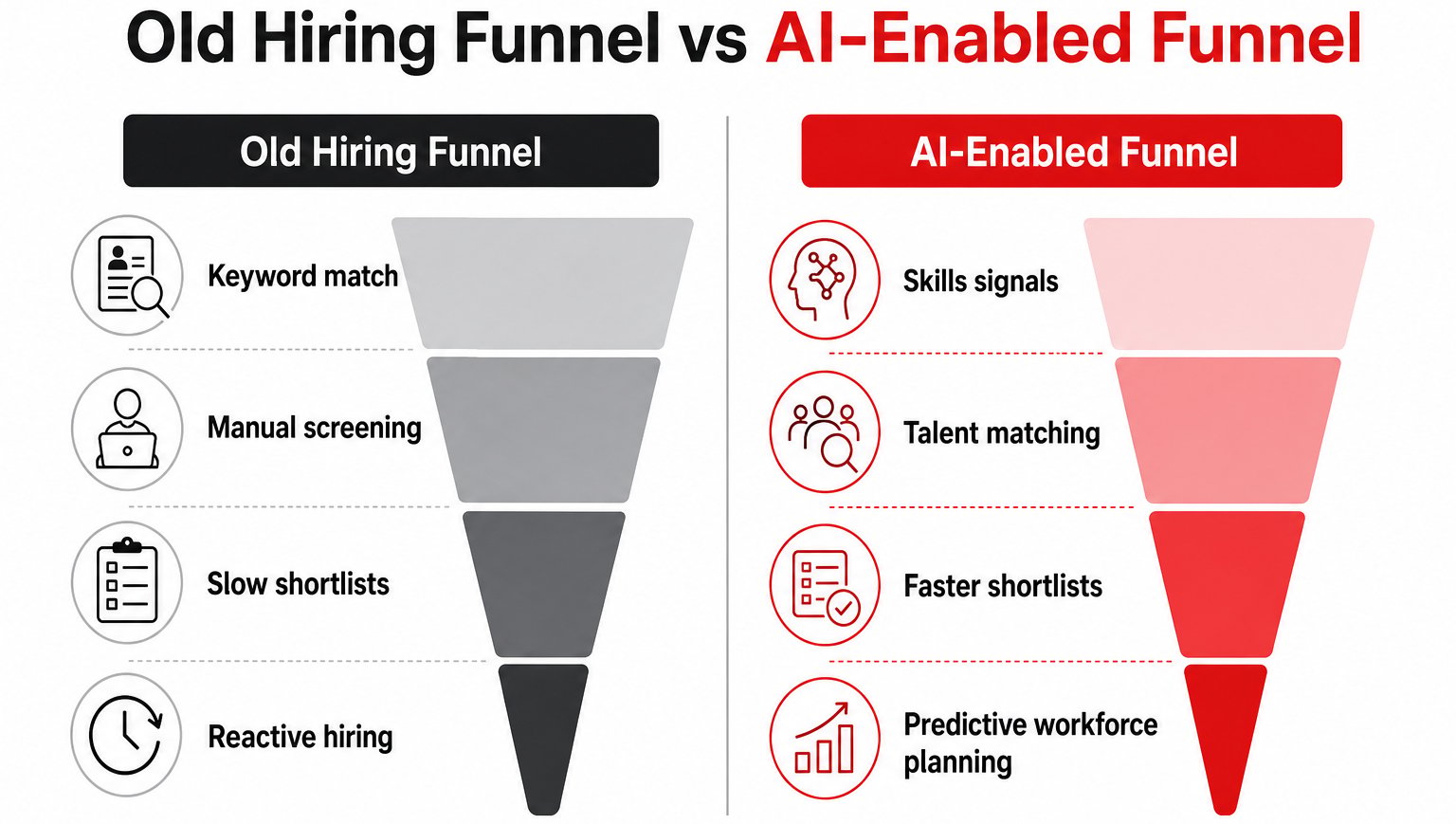 Old Hiring Funnel vs AI-Enabled Funnel

Old Hiring Funnel

Keyword match

Manual screening

Slow shortlists

Reactive hiring

AI-Enabled Funnel

Skills signals

Talent matching

Faster shortlists

Predictive workforce planning